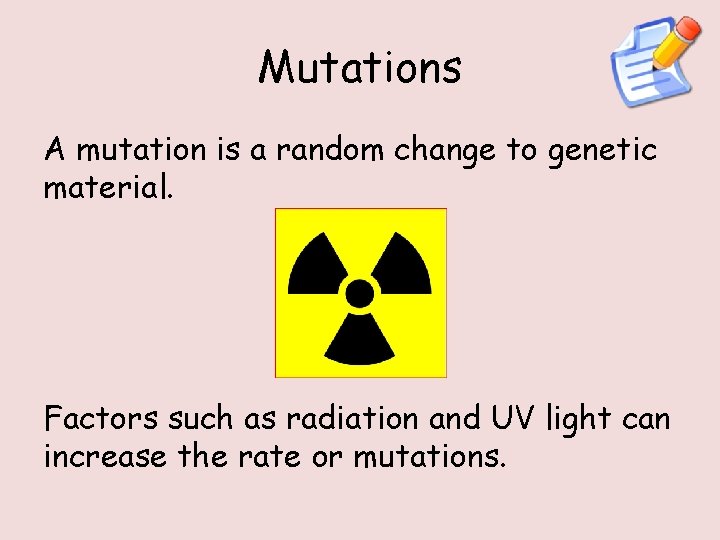 Mutations

A mutation is a random change to genetic material.

Factors such as radiation and UV light can increase the rate or mutations.